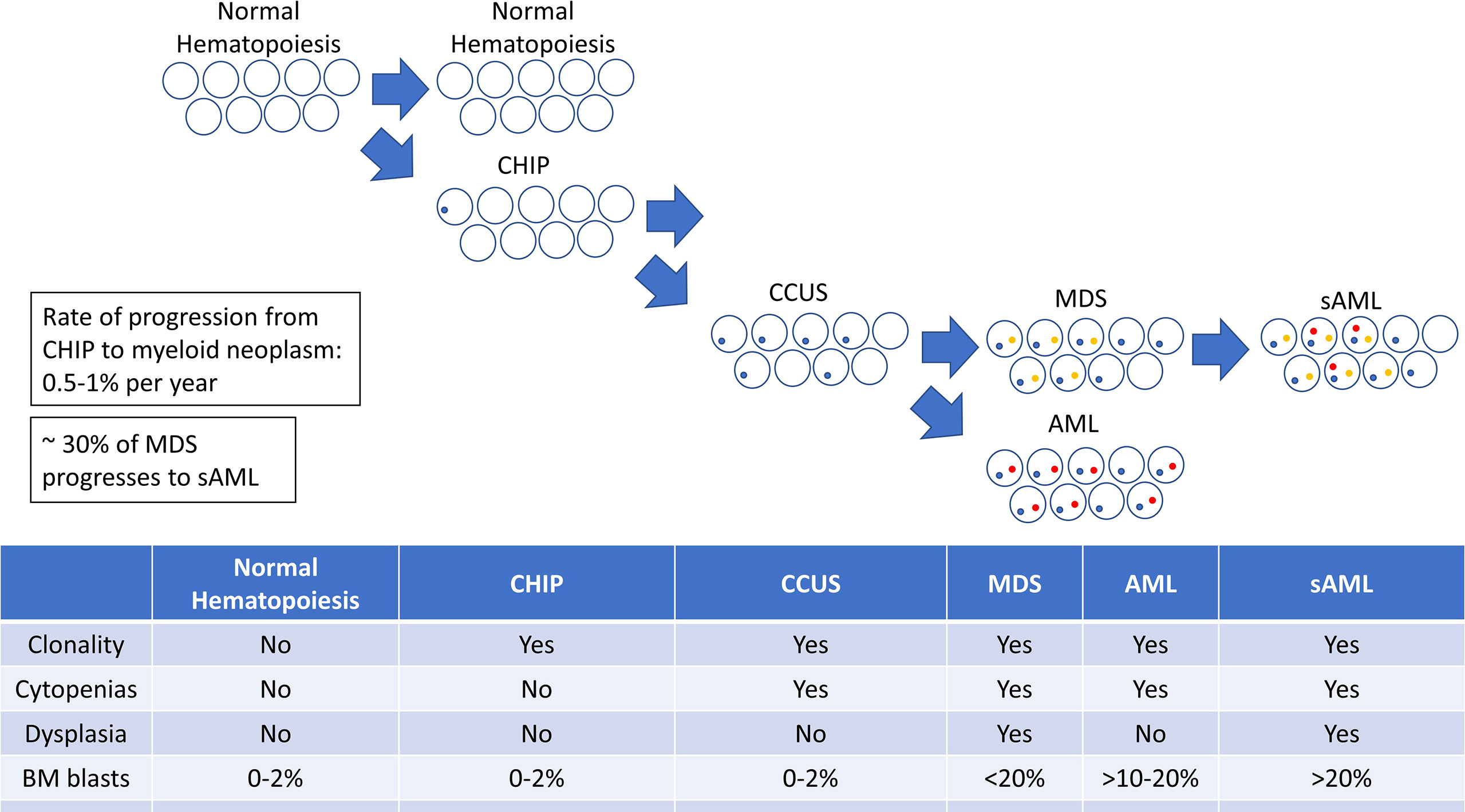 Normal Hematopoiesis

Normal Hematopoiesis

CHIP

CCUS

MDS

sAML

AML

Rate of progression from CHIP to myeloid neoplasm: 0.5-1% per year

~ 30% of MDS progresses to sAML

| | Normal Hematopoiesis | CHIP | CCUS | MDS | AML | sAML |
|---|---|---|---|---|---|---|
| Clonality | No | Yes | Yes | Yes | Yes | Yes |
| Cytopenias | No | No | Yes | Yes | Yes | Yes |
| Dysplasia | No | No | No | Yes | No | Yes |
| BM blasts | 0-2% | 0-2% | 0-2% | <20% | >10-20% | >20% |